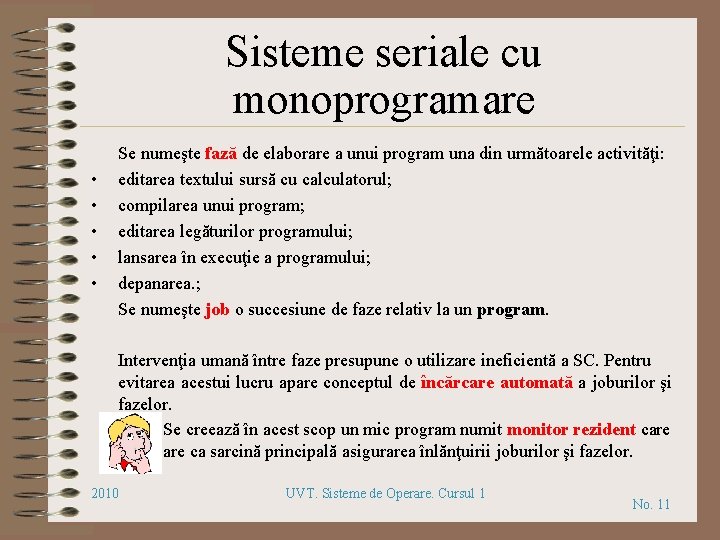 Sisteme seriale cu monoprogramare

Se numeşte fază de elaborare a unui program una din următoarele activităţi:
• editarea textului sursă cu calculatorul;
• compilarea unui program;
• editarea legăturilor programului;
• lansarea în execuţie a programului;
• depanarea.;
Se numeşte job o succesiune de faze relativ la un program.

Intervenţia umană între faze presupune o utilizare ineficientă a SC. Pentru evitarea acestui lucru apare conceptul de încărcare automată a joburilor şi fazelor.

Se creează în acest scop un mic program numit monitor rezident care are ca sarcină principală asigurarea înlănţuirii joburilor şi fazelor.

2010
UVT. Sisteme de Operare. Cursul 1
No. 11